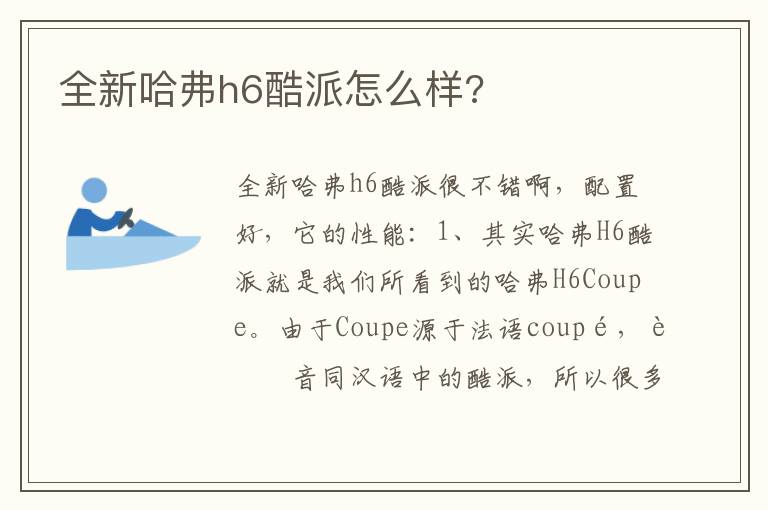 全新哈弗h6酷派怎么样?

全新哈弗h6酷派很不错啊，配置好，它的性能：1、其实哈弗H6酷派就是我们所看到的哈弗H6Coupe。由于Coupe源于法语coupé，è音同汉语中的酷派，所以很多